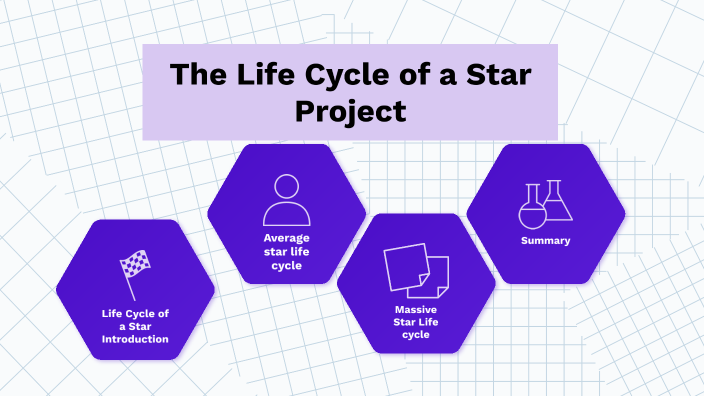 The Life Cycle of a Star Project

Life Cycle of a Star Introduction

Average star life cycle

Massive Star Life cycle

Summary